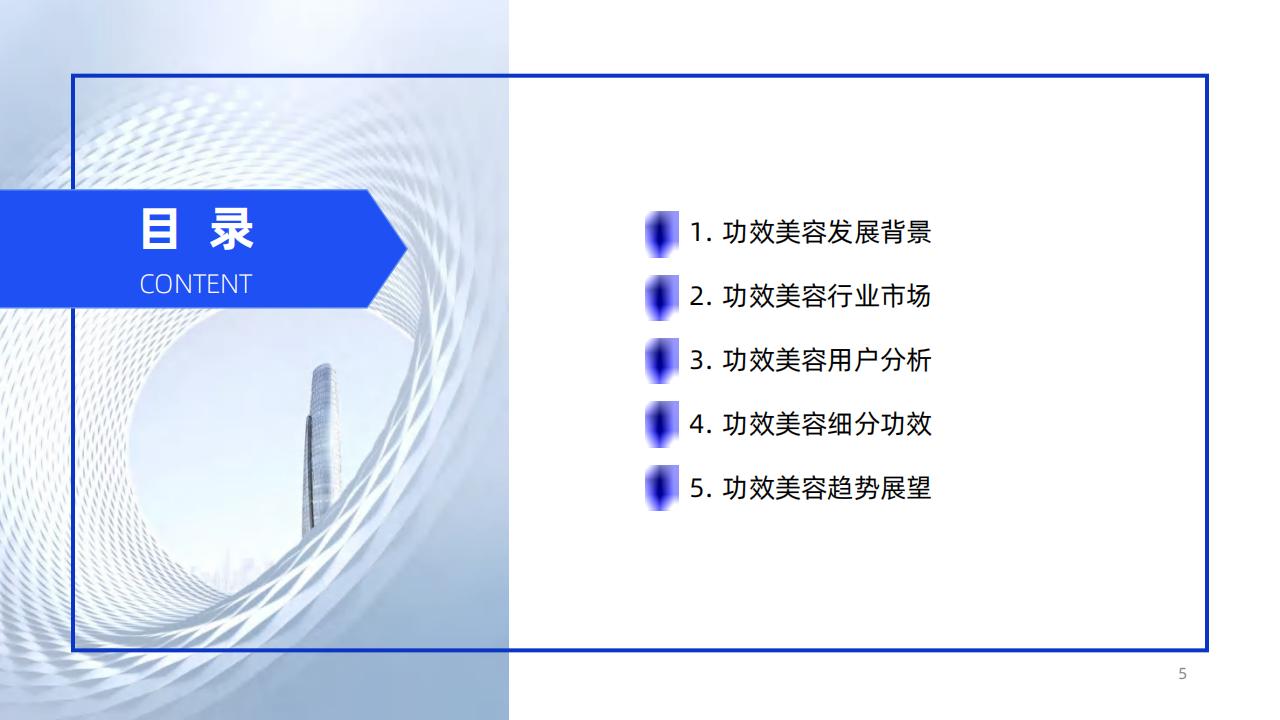 目 录
CONTENT

1. 功效美容发展背景
2. 功效美容行业市场
3. 功效美容用户分析
4. 功效美容细分功效
5. 功效美容趋势展望

5